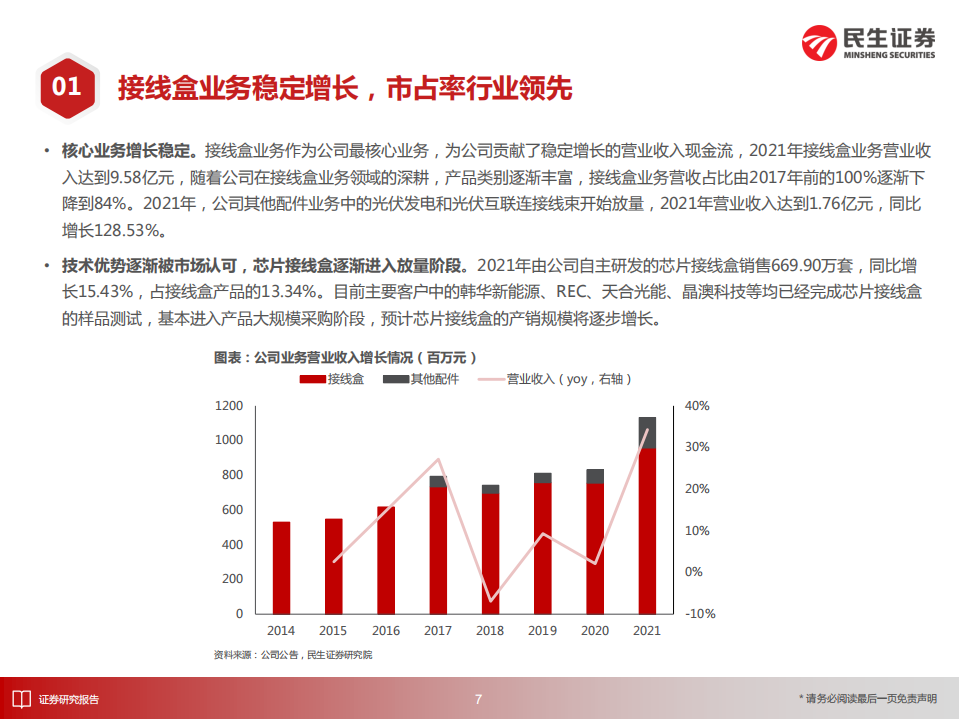 民生证券
MINSHENG SECURITIES

01 接线盒业务稳定增长，市占率行业领先

• 核心业务增长稳定。接线盒业务作为公司最核心业务，为公司贡献了稳定增长的营业收入现金流，2021年接线盒业务营业收入达到9.58亿元，随着公司在接线盒业务领域的深耕，产品类别逐渐丰富，接线盒业务营收占比由2017年前的100%逐渐下降到84%。2021年，公司其他配件业务中的光伏发电和光伏互联连接线束开始放量，2021年营业收入达到1.76亿元，同比增长128.53%。

• 技术优势逐渐被市场认可，芯片接线盒逐渐进入放量阶段。2021年由公司自主研发的芯片接线盒销售669.90万套，同比增长15.43%，占接线盒产品的13.34%。目前主要客户中的韩华新能源、REC、天合光能、晶澳科技等均已经完成芯片接线盒的样品测试，基本进入产品大规模采购阶段，预计芯片接线盒的产销规模将逐步增长。

图表：公司业务营业收入增长情况（百万元）

接线盒 其他配件 营业收入（yoy，右轴）

1200
1000
800
600
400
200
0

40%
30%
20%
10%
0%
-10%

2014 2015 2016 2017 2018 2019 2020 2021

资料来源：公司公告，民生证券研究院

证券研究报告

7

* 请务必阅读最后一页免责声明